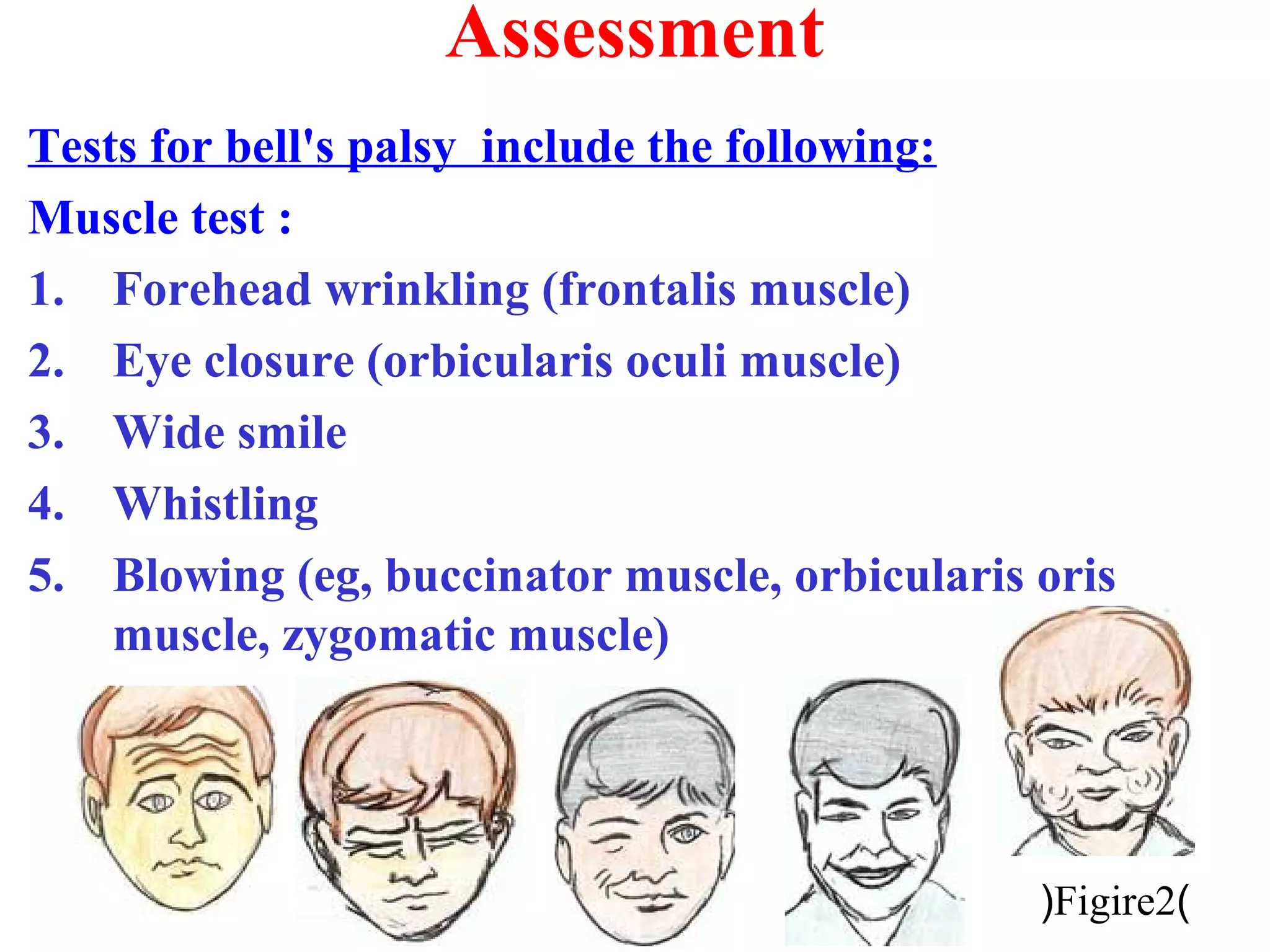 Assessment

Tests for bell's palsy  include the following:

Muscle test :

1. Forehead wrinkling (frontalis muscle)
2. Eye closure (orbicularis oculi muscle)
3. Wide smile
4. Whistling
5. Blowing (eg, buccinator muscle, orbicularis oris muscle, zygomatic muscle)

)Figire2(